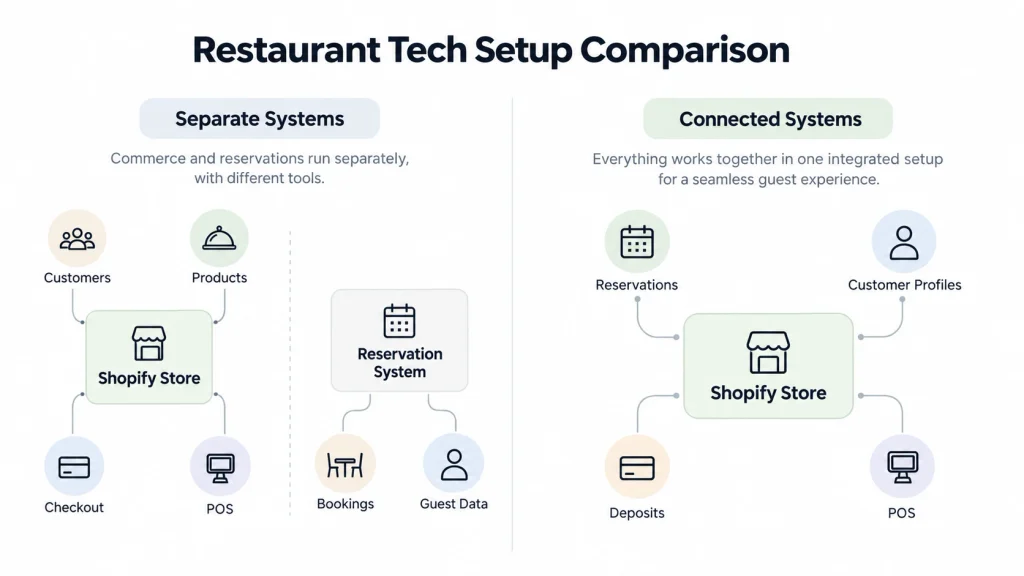 Restaurant Tech Setup Comparison

Separate Systems

Commerce and reservations run separately, with different tools.

Customers

Products

Shopify Store

Checkout

POS

Reservation System

Bookings

Guest Data

Connected Systems

Everything works together in one integrated setup for a seamless guest experience.

Reservations

Customer Profiles

Shopify Store

Deposits

POS